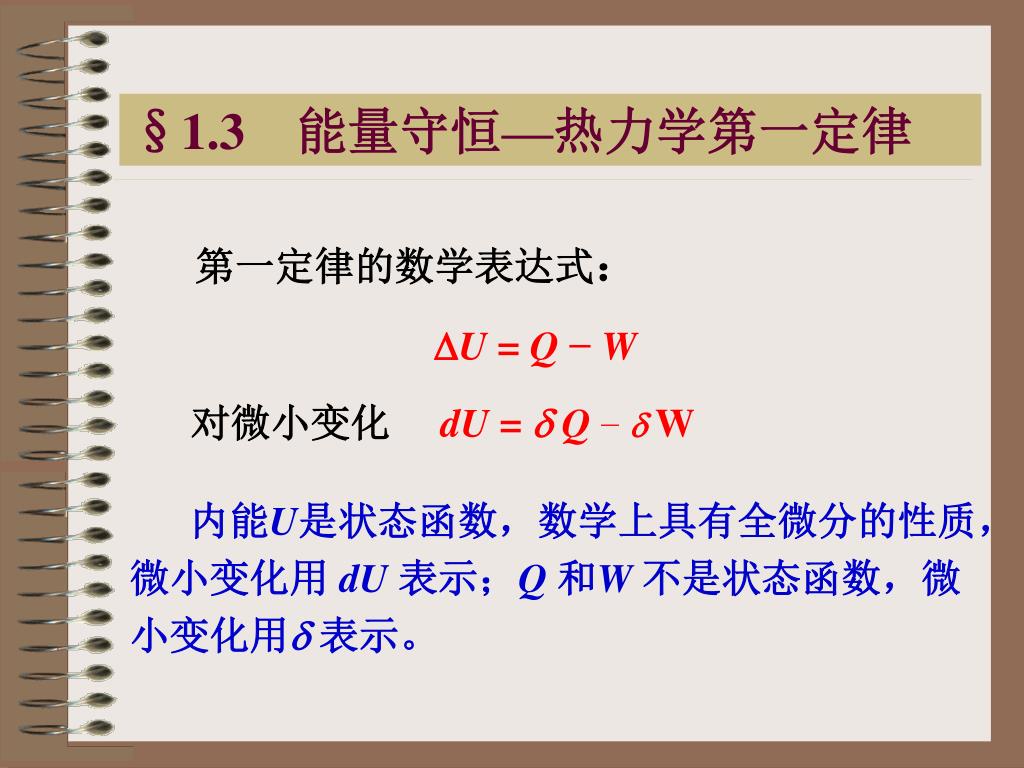 §1.3 能量守恒—热力学第一定律

第一定律的数学表达式：

$\Delta U = Q - W$

对微小变化 $dU = \delta Q - \delta W$

内能$U$是状态函数，数学上具有全微分的性质，微小变化用 $dU$ 表示；$Q$ 和$W$ 不是状态函数，微小变化用$\delta$表示。